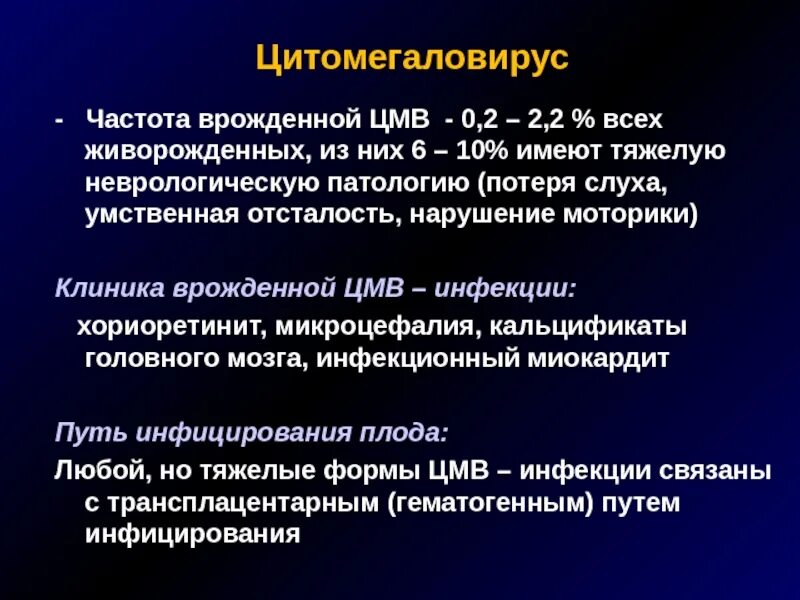 Цитомегаловирус

- Частота врожденной ЦМВ - 0,2 – 2,2 % всех живорожденных, из них 6 – 10% имеют тяжелую неврологическую патологию (потеря слуха, умственная отсталость, нарушение моторики)

Клиника врожденной ЦМВ – инфекции:

хориоретинит, микроцефалия, кальцификаты головного мозга, инфекционный миокардит

Путь инфицирования плода:

Любой, но тяжелые формы ЦМВ – инфекции связаны с трансплацентарным (гематогенным) путем инфицирования